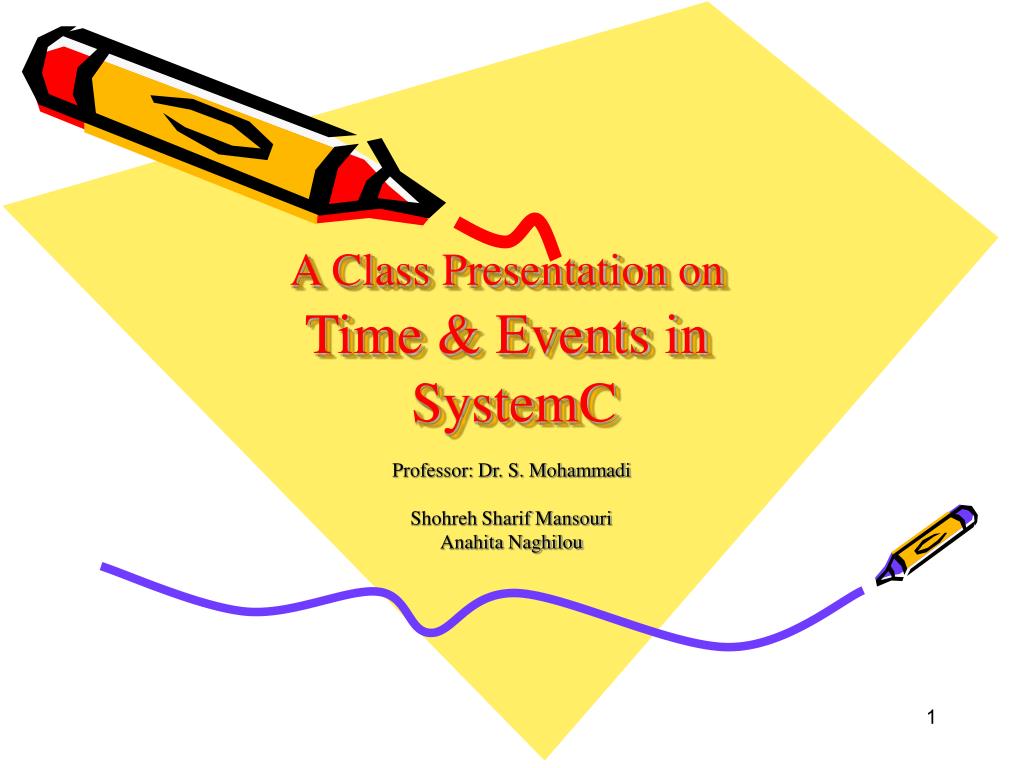 A Class Presentation on
Time & Events in SystemC

Professor: Dr. S. Mohammadi

Shohreh Sharif Mansouri
Anahita Naghilou

1